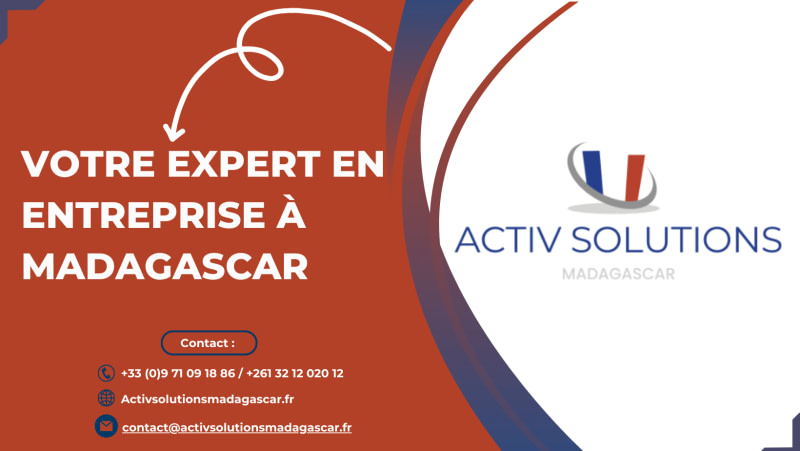 VOTRE EXPERT EN ENTREPRISE À MADAGASCAR

Contact :

+33 (0)9 71 09 18 86 / +261 32 12 020 12

Activsolutionsmadagascar.fr

contact@activsolutionsmadagascar.fr

ACTIV SOLUTIONS
MADAGASCAR